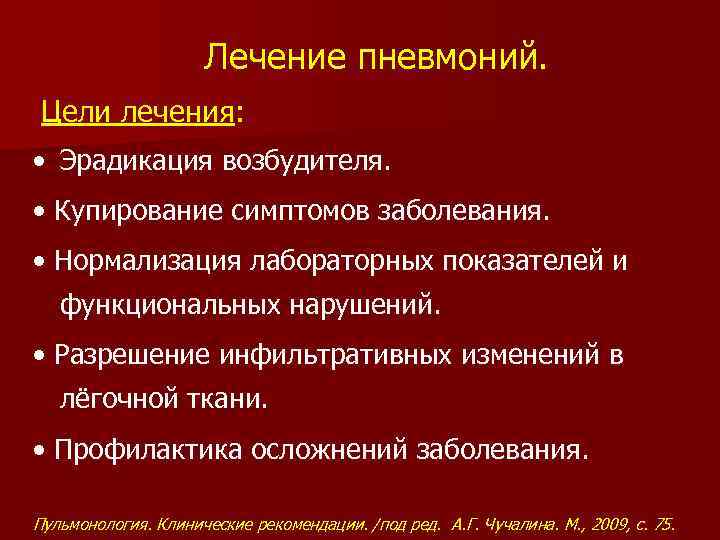 Лечение пневмоний.

Цели лечения:

• Эрадикация возбудителя.

• Купирование симптомов заболевания.

• Нормализация лабораторных показателей и функциональных нарушений.

• Разрешение инфильтративных изменений в лёгочной ткани.

• Профилактика осложнений заболевания.

Пульмонология. Клинические рекомендации. /под ред. А.Г. Чучалина. М., 2009, с. 75.